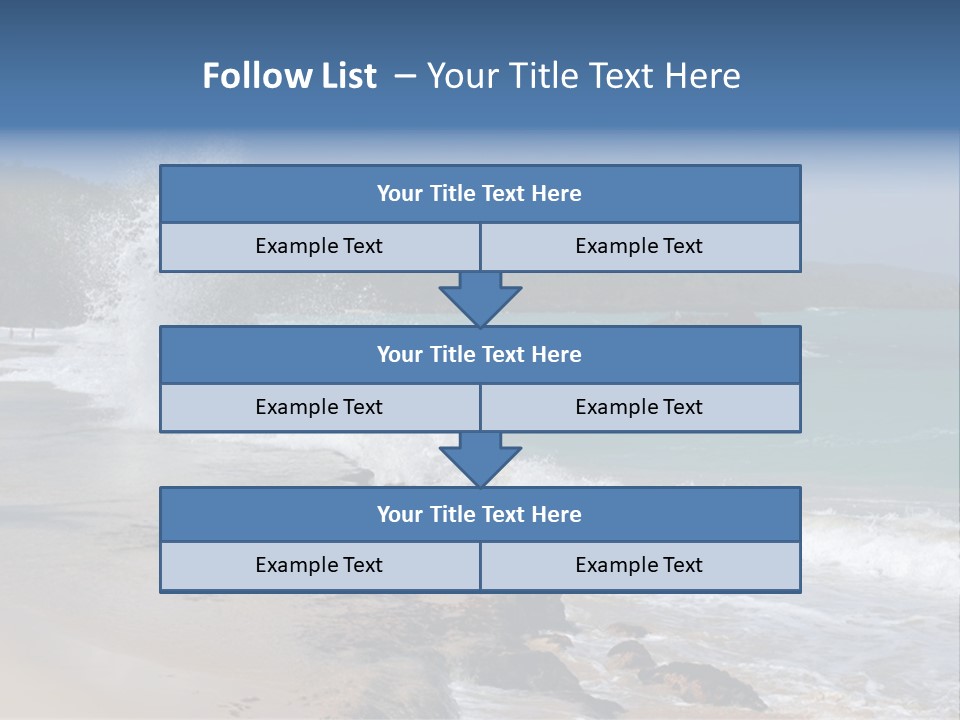 Follow List – Your Title Text Here

Your Title Text Here

Example Text

Example Text

Your Title Text Here

Example Text

Example Text

Your Title Text Here

Example Text

Example Text